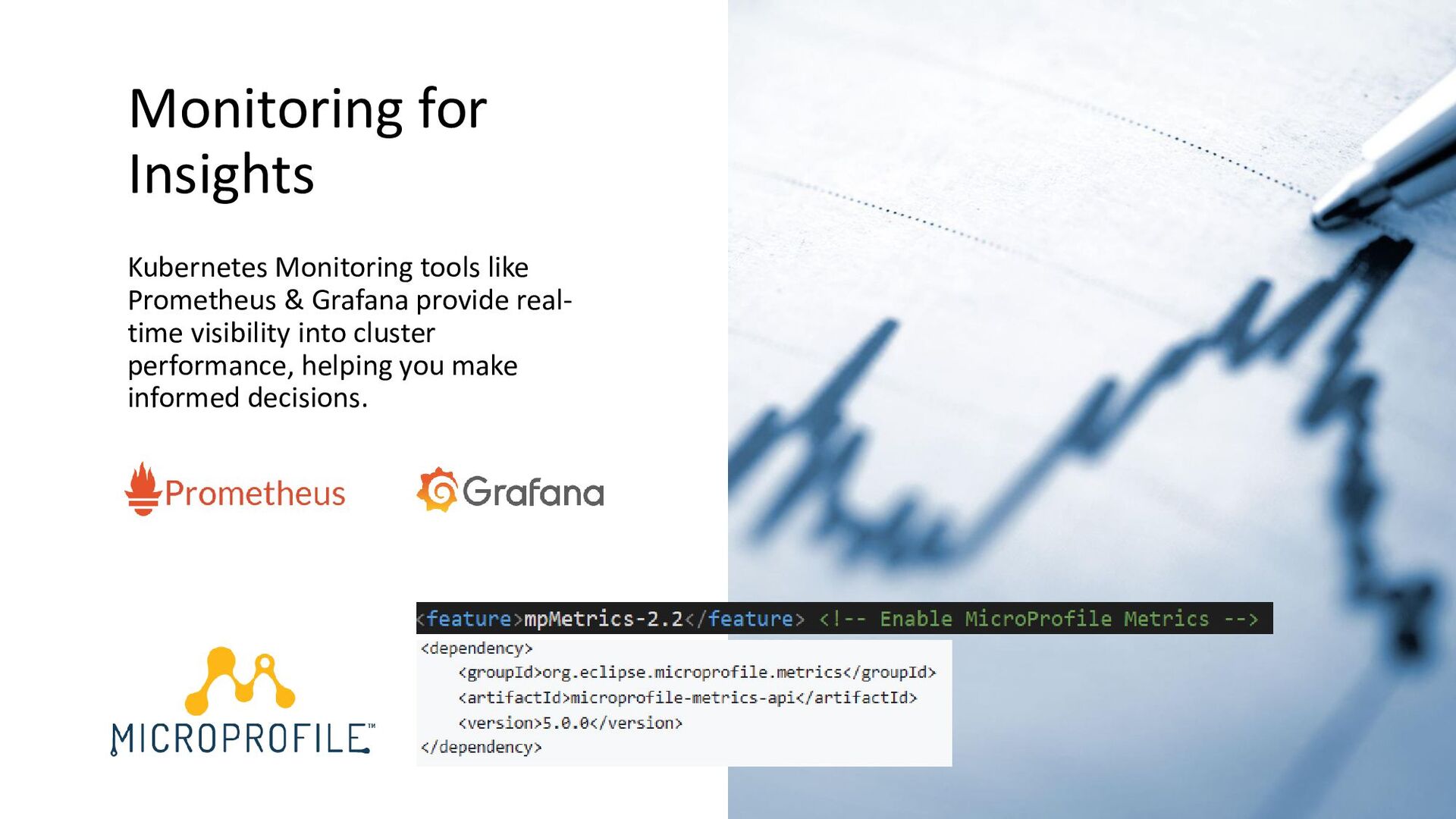 Monitoring for Insights

Kubernetes Monitoring tools like Prometheus & Grafana provide real-time visibility into cluster performance, helping you make informed decisions.

Prometheus

Grafana

MICROPROFILE™

<feature>mpMetrics-2.2</feature> <!-- Enable MicroProfile Metrics -->

<dependency>
    <groupId>org.eclipse.microprofile.metrics</groupId>
    <artifactId>microprofile-metrics-api</artifactId>
    <version>5.0.0</version>
</dependency>